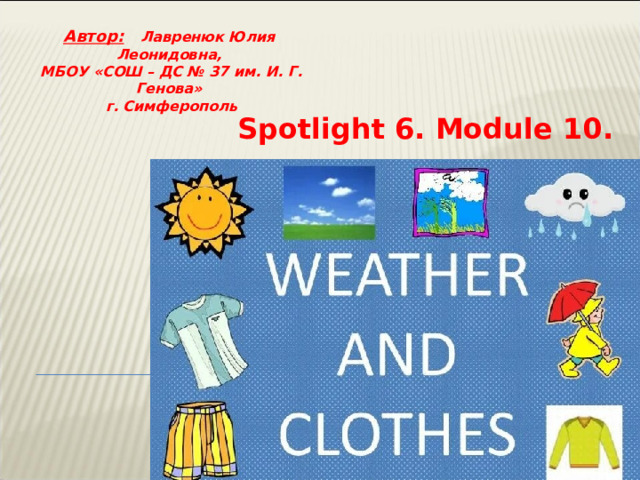 Автор: Лавренюк Юлия Леонидовна,
МБОУ «СОШ – ДС № 37 им. И. Г. Генова»
г. Симферополь

Spotlight 6. Module 10.

WEATHER
AND
CLOTHES